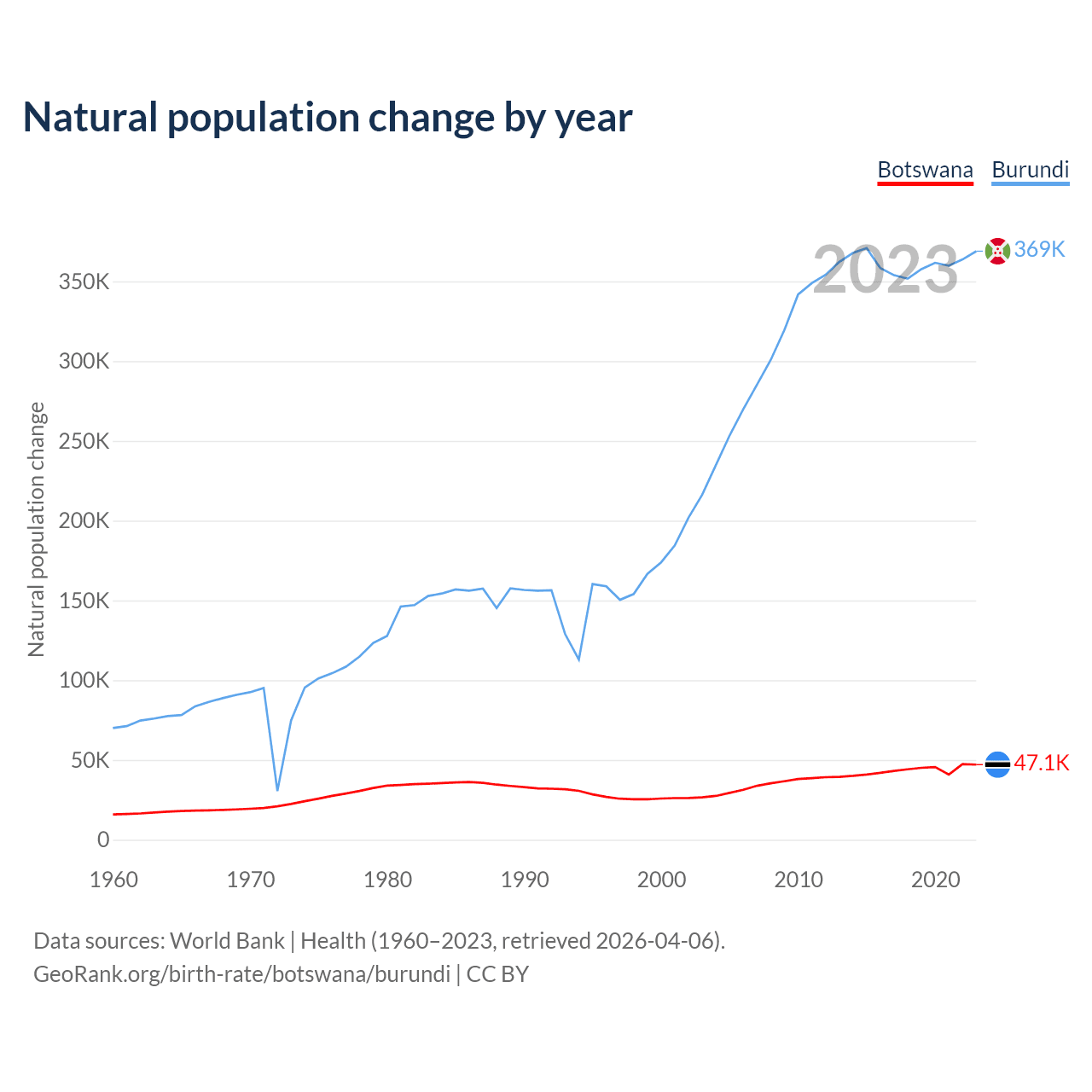 Natural population change by year

Botswana Burundi

2023

369K

47.1K

Natural population change

350K
300K
250K
200K
150K
100K
50K
0

1960 1970 1980 1990 2000 2010 2020

Data sources: World Bank | Health (1960–2023, retrieved 2026-04-06).
GeoRank.org/birth-rate/botswana/burundi | CC BY